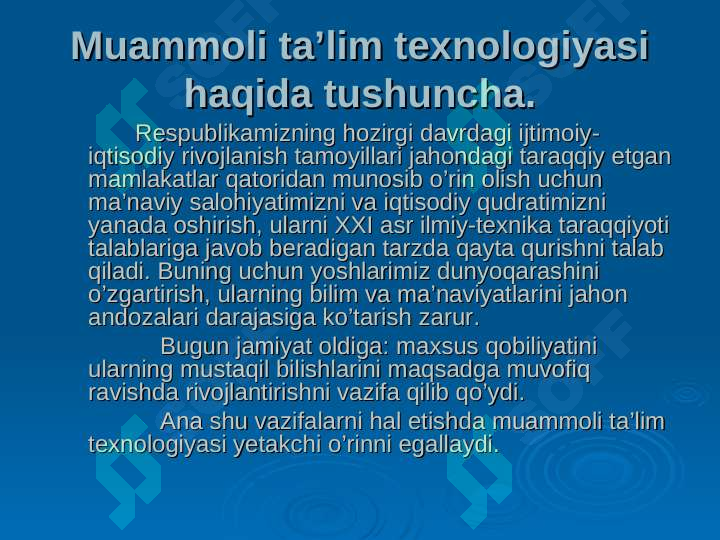 Muammoli ta’lim texnologiyasi haqida tushuncha.

Respublikamizning hozirgi davrdagi ijtimoiy-iqtisodiy rivojlanish tamoyillari jahondagi taraqqiy etgan mamlakatlar qatoridan munosib o’rin olish uchun ma’naviy salohiyatimizni va iqtisodiy qudratimizni yanada oshirish, ularni XXI asr ilmiy-texnika taraqqiyoti talablariga javob beradigan tarzda qayta qurishni talab qiladi. Buning uchun yoshlarimiz dunyoqarashini o’zgartirish, ularning bilim va ma’naviyatlarini jahon andozalari darajasiga ko’tarish zarur.

Bugun jamiyat oldiga: maxsus qobiliyatini ularning mustaqil bilishlarini maqsadga muvofiq ravishda rivojlantirishni vazifa qilib qo’ydi.

Ana shu vazifalarni hal etishda muammoli ta’lim texnologiyasi yetakchi o’rinni egallaydi.